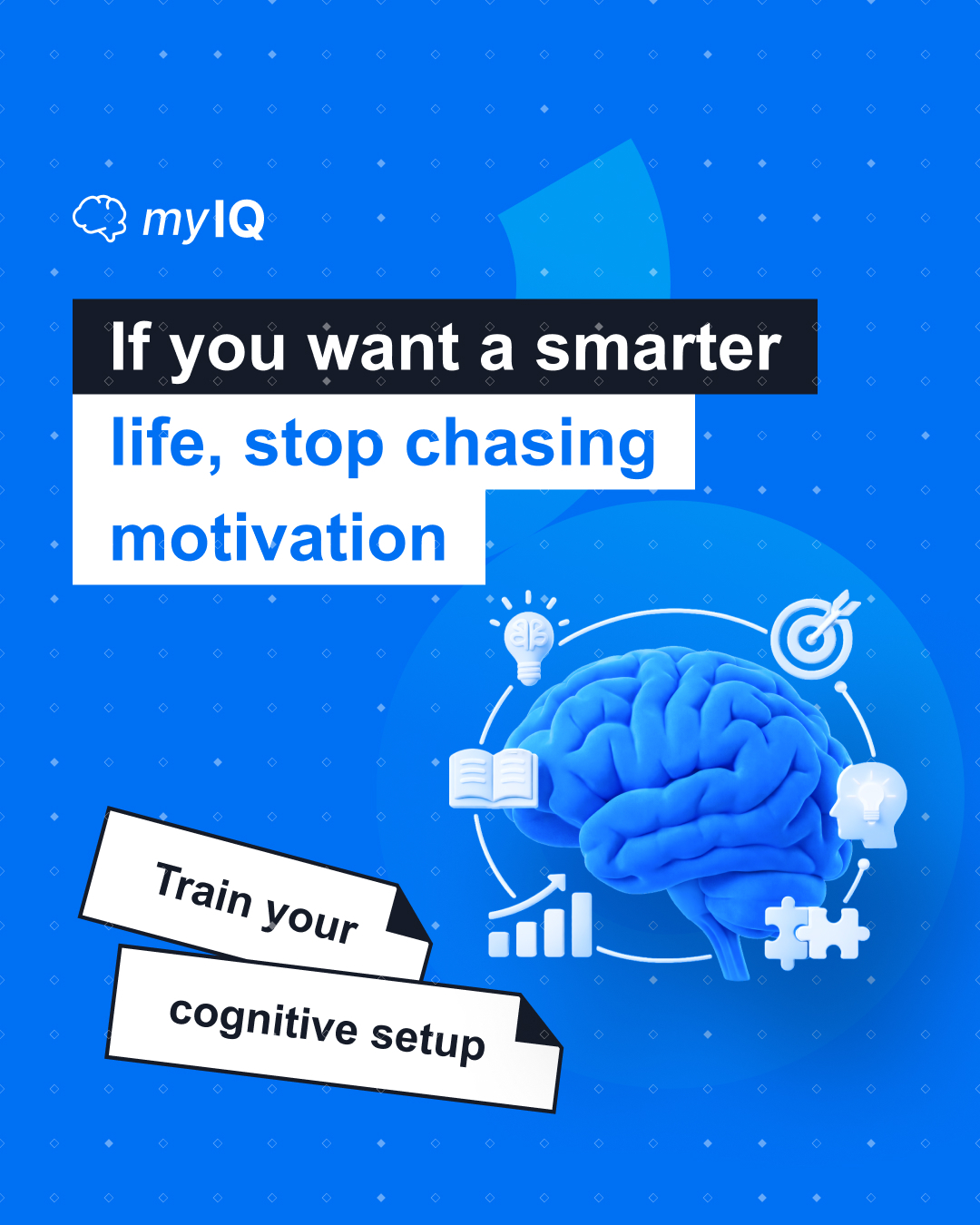 myIQ

If you want a smarter life, stop chasing motivation

Train your cognitive setup